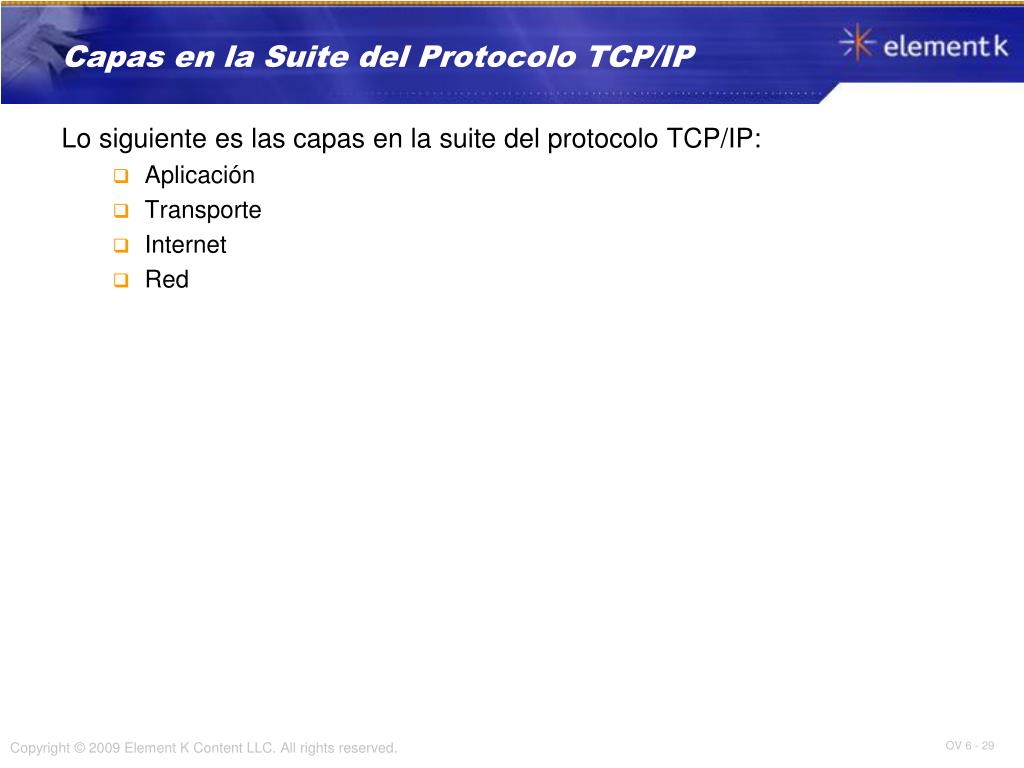 Capas en la Suite del Protocolo TCP/IP

element k

Lo siguiente es las capas en la suite del protocolo TCP/IP:

- Aplicación
- Transporte
- Internet
- Red

Copyright © 2009 Element K Content LLC. All rights reserved.

OV 6 - 29